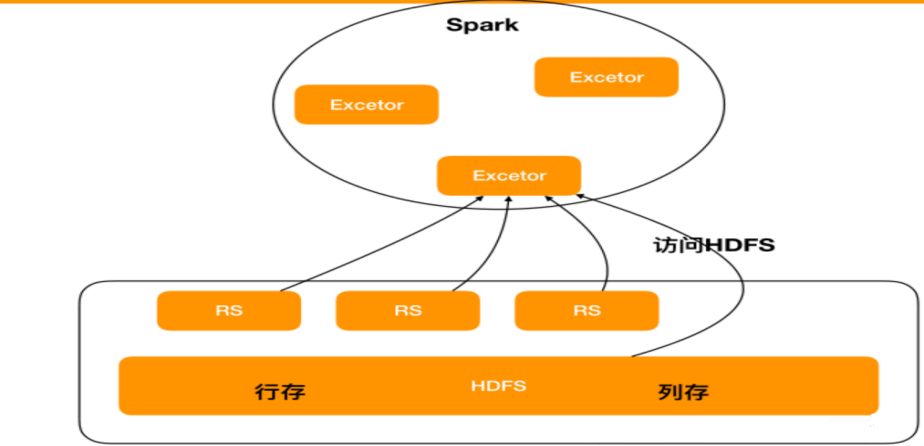 Spark

Excetor

Excetor

Excetor

访问HDFS

RS

RS

RS

行存

HDFS

列存